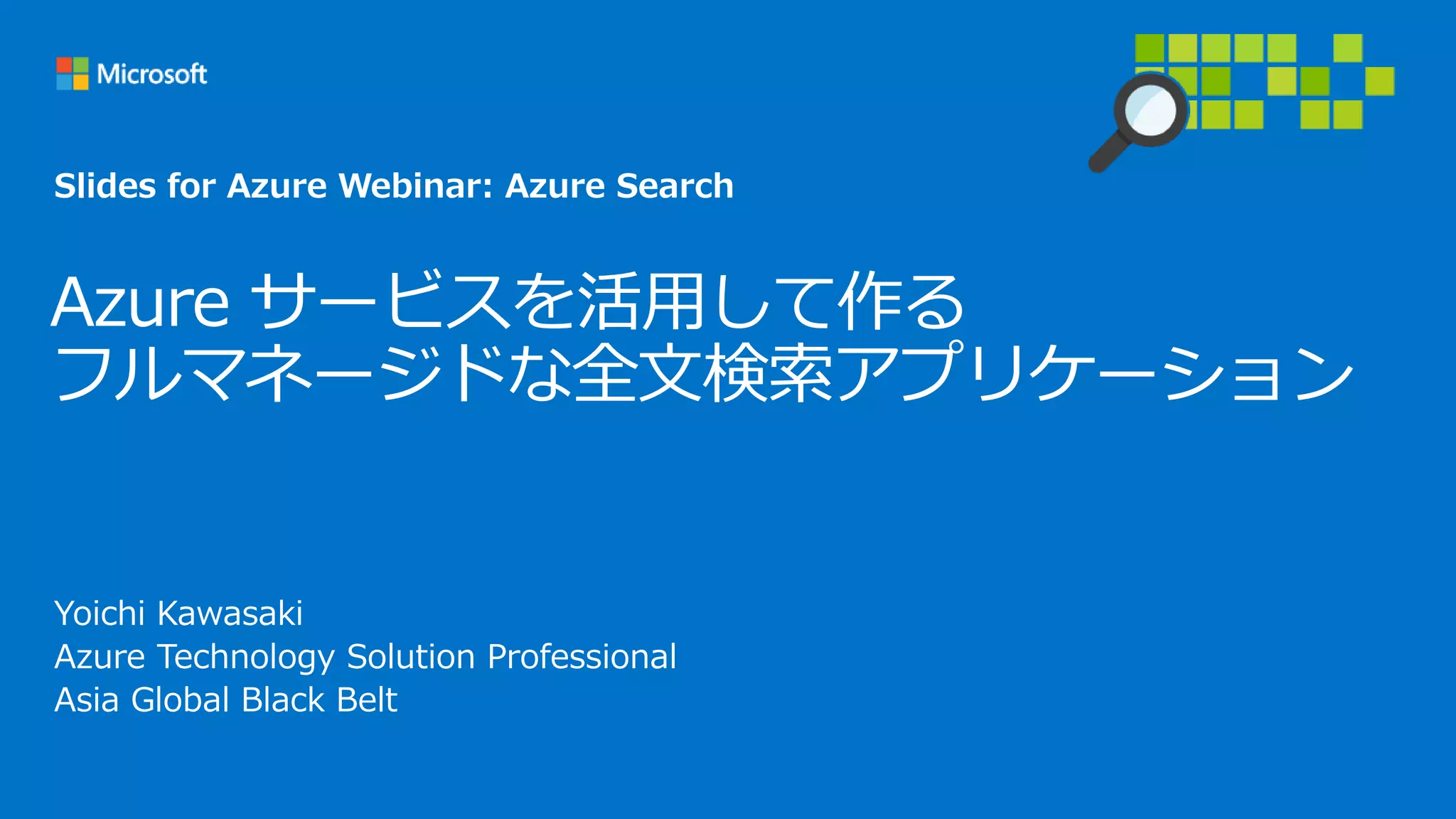 Microsoft

Slides for Azure Webinar: Azure Search

Azure サービスを活用して作る
フルマネージドな全文検索アプリケーション

Yoichi Kawasaki
Azure Technology Solution Professional
Asia Global Black Belt